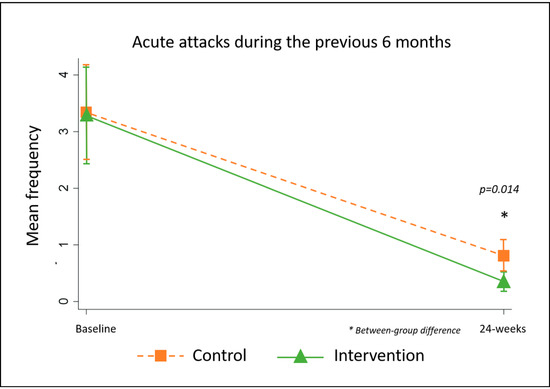 Acute attacks during the previous 6 months

Mean frequency

4
3
2
1
0

p=0.014
*

Baseline
* Between-group difference
24-weeks

Control
Intervention